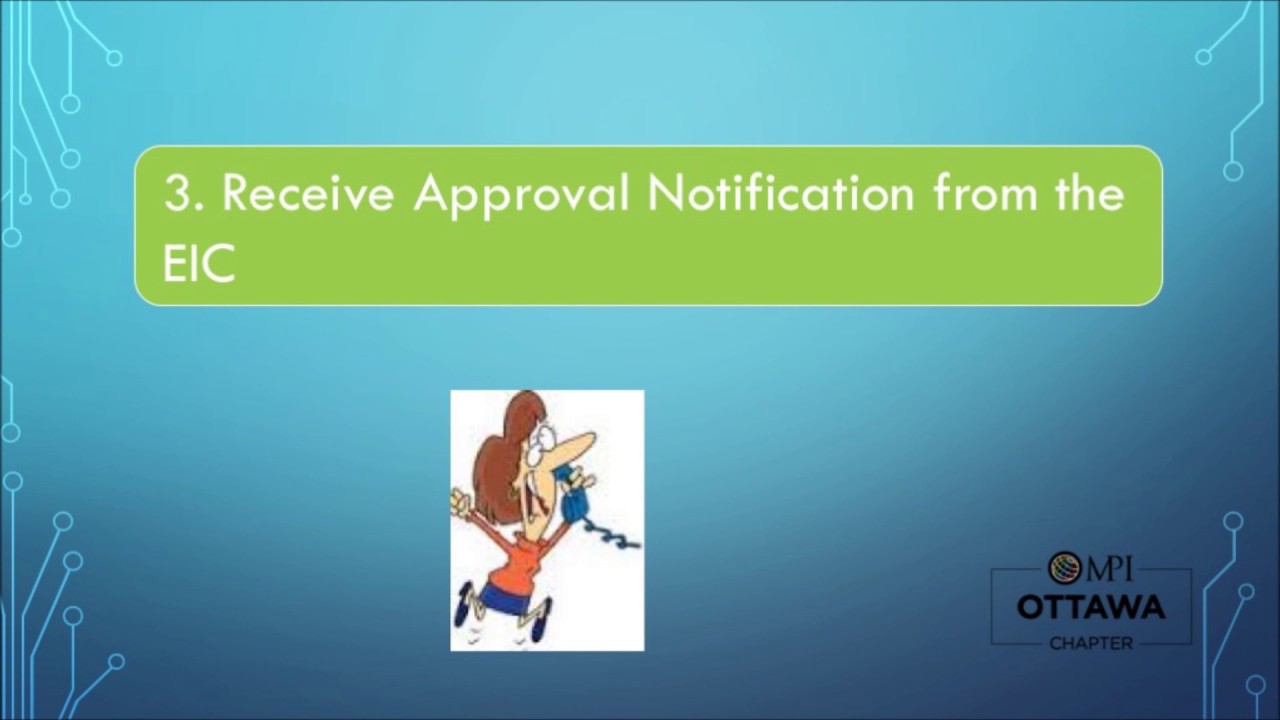 3. Receive Approval Notification from the EIC

MPI
OTTAWA
CHAPTER